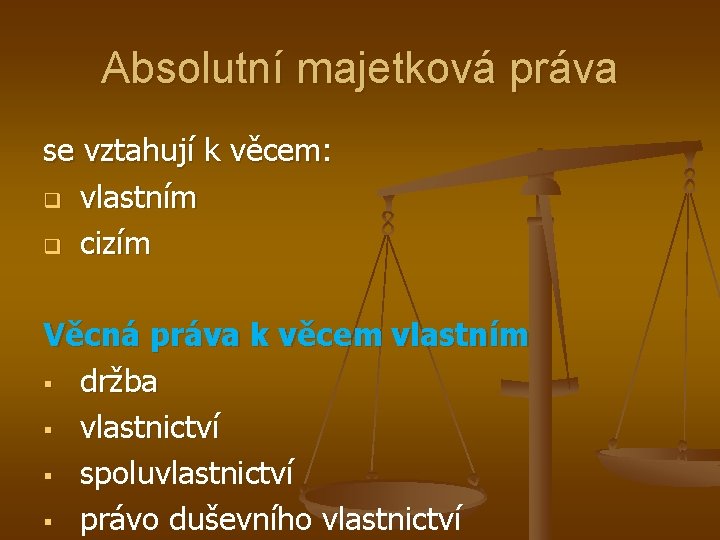 Absolutní majetková práva

se vztahují k věcem:
☐ vlastním
☐ cizím

Věcná práva k věcem vlastním
• držba
• vlastnictví
• spoluvlastnictví
• právo duševního vlastnictví